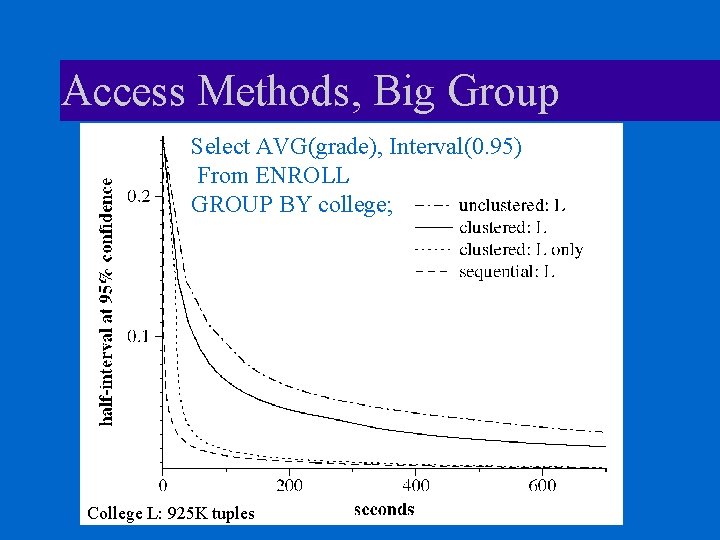 Access Methods, Big Group

Select AVG(grade), Interval(0.95)
From ENROLL
GROUP BY college;

unclustered: L
clustered: L
clustered: L only
sequential: L

half-interval at 95% confidence

0.2
0.1
0
200
400
600
seconds

College L: 925K tuples